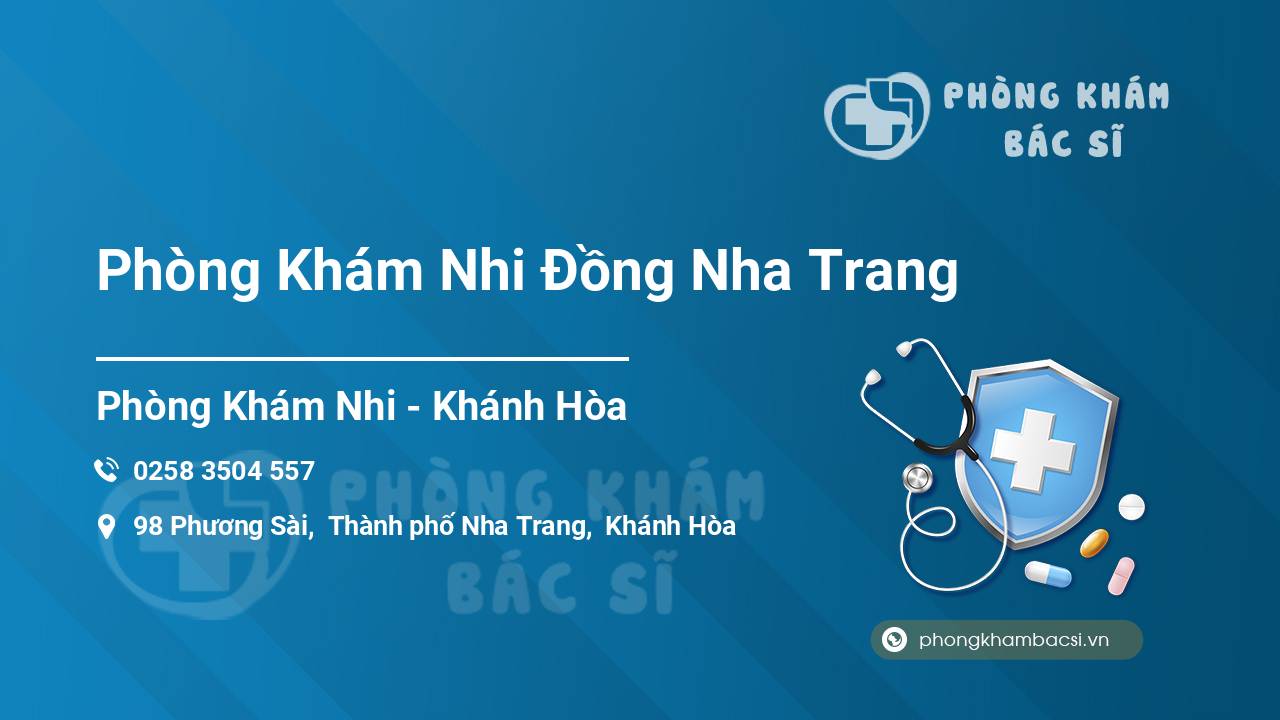 PHÒNG KHÁM
BÁC SĨ

Phòng Khám Nhi Đồng Nha Trang

Phòng Khám Nhi - Khánh Hòa

0258 3504 557

98 Phương Sài, Thành phố Nha Trang, Khánh Hòa

PHÒNG KHÁM
BÁC SĨ

phongkhambacsi.vn